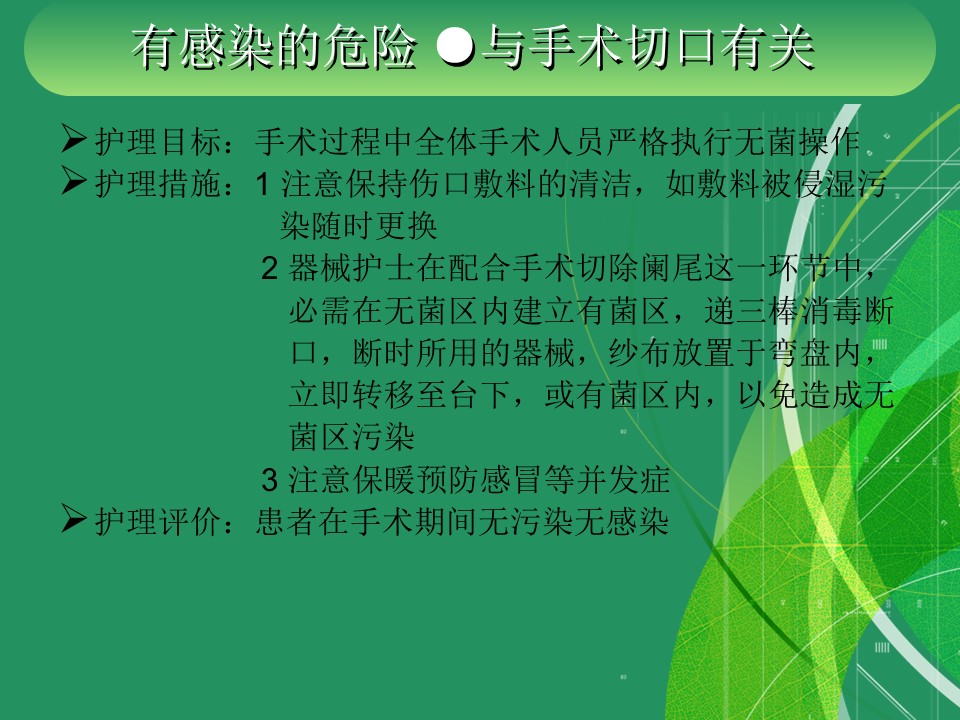 有感染的危险 ●与手术切口有关

➢护理目标：手术过程中全体手术人员严格执行无菌操作
➢护理措施：1 注意保持伤口敷料的清洁，如敷料被侵湿污染随时更换

2 器械护士在配合手术切除阑尾这一环节中，必需在无菌区内建立有菌区，递三棒消毒断口，断时所用的器械，纱布放置于弯盘内，立即转移至台下，或有菌区内，以免造成无菌区污染

3 注意保暖预防感冒等并发症
➢护理评价：患者在手术期间无污染无感染